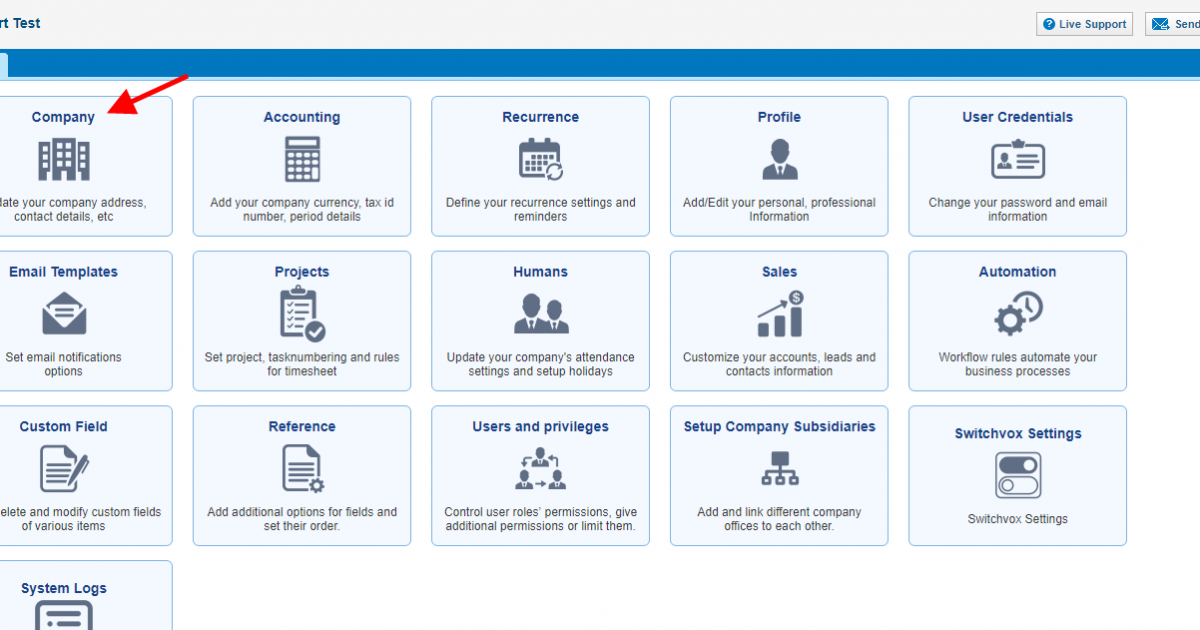 rt Test

Live Support

Send

Company

date your company address, contact details, etc

Accounting

Add your company currency, tax id number, period details

Recurrence

Define your recurrence settings and reminders

Profile

Add/Edit your personal, professional Information

User Credentials

Change your password and email information

Email Templates

Set email notifications options

Projects

Set project, tasknumbering and rules for timesheet

Humans

Update your company's attendance settings and setup holidays

Sales

Customize your accounts, leads and contacts information

Automation

Workflow rules automate your business processes

Custom Field

elete and modify custom fields of various items

Reference

Add additional options for fields and set their order.

Users and privileges

Control user roles' permissions, give additional permissions or limit them.

Setup Company Subsidiaries

Add and link different company offices to each other.

Switchvox Settings

Switchvox Settings

System Logs